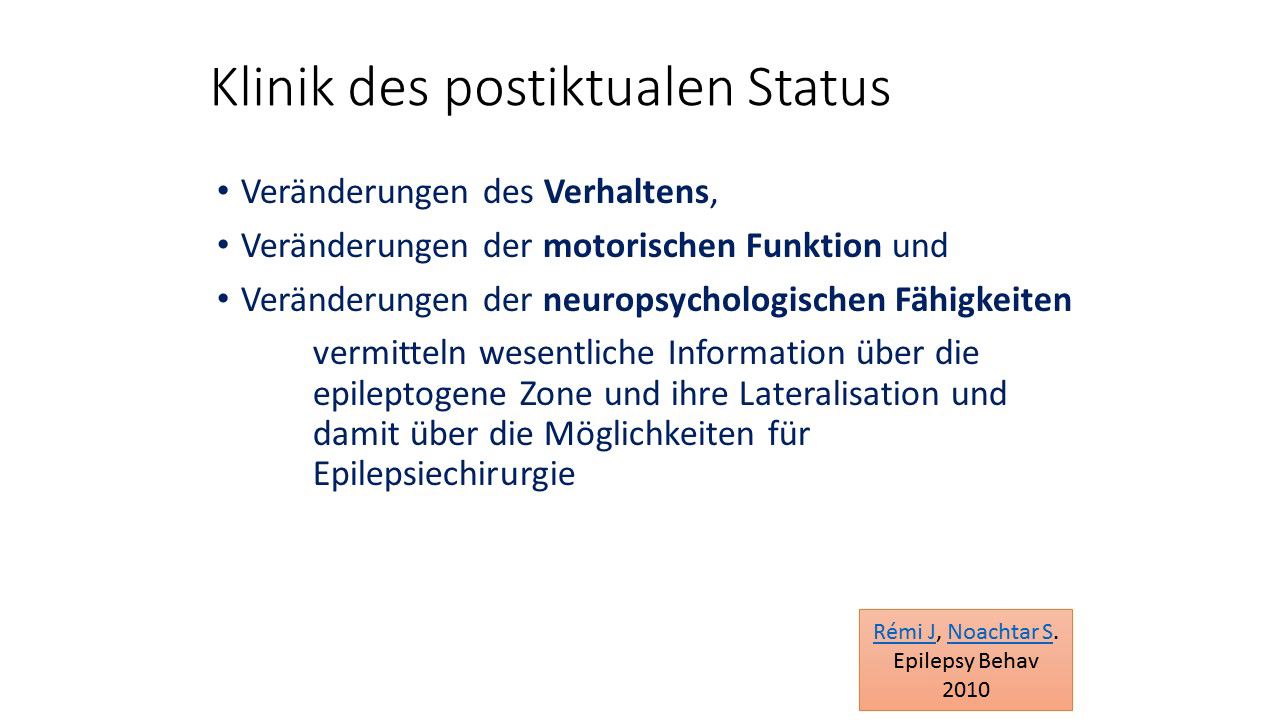 Klinik des postiktualen Status

• Veränderungen des Verhaltens,
• Veränderungen der motorischen Funktion und
• Veränderungen der neuropsychologischen Fähigkeiten

vermitteln wesentliche Information über die epileptogene Zone und ihre Lateralisation und damit über die Möglichkeiten für Epilepsiechirurgie

Rémi J, Noachtar S. Epilepsy Behav 2010